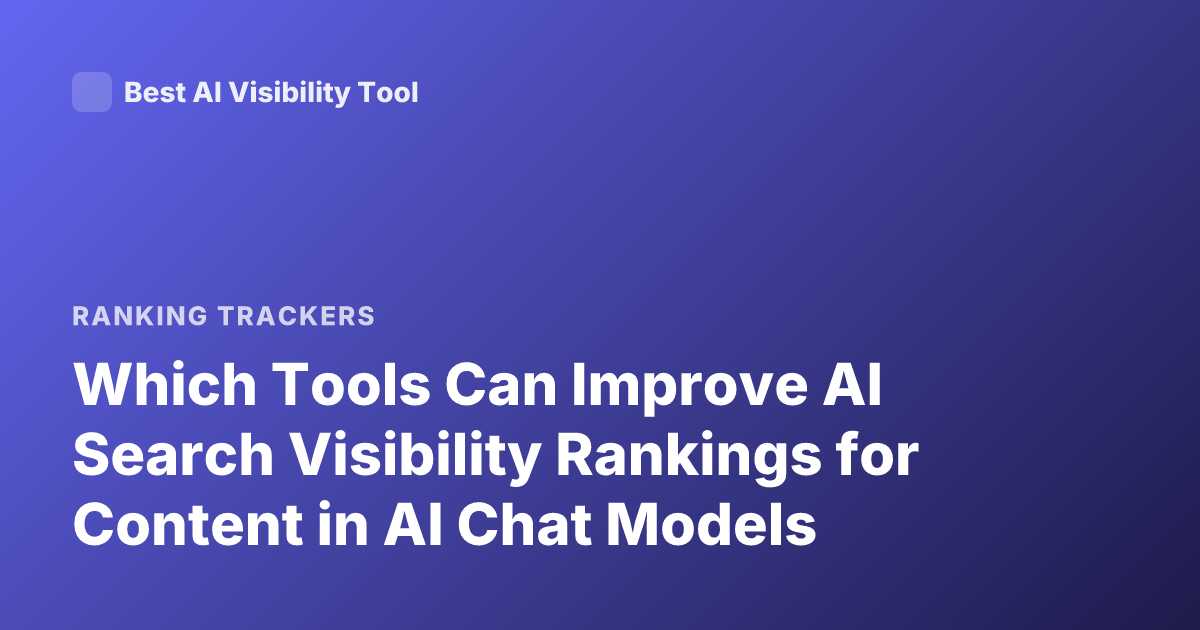 Best AI Visibility Tool

RANKING TRACKERS

Which Tools Can Improve AI Search Visibility Rankings for Content in AI Chat Models